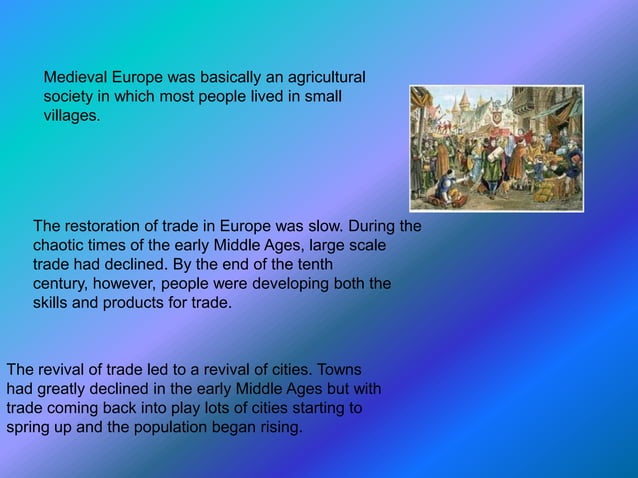 Medieval Europe was basically an agricultural society in which most people lived in small villages.

The restoration of trade in Europe was slow. During the chaotic times of the early Middle Ages, large scale trade had declined. By the end of the tenth century, however, people were developing both the skills and products for trade.

The revival of trade led to a revival of cities. Towns had greatly declined in the early Middle Ages but with trade coming back into play lots of cities starting to spring up and the population began rising.